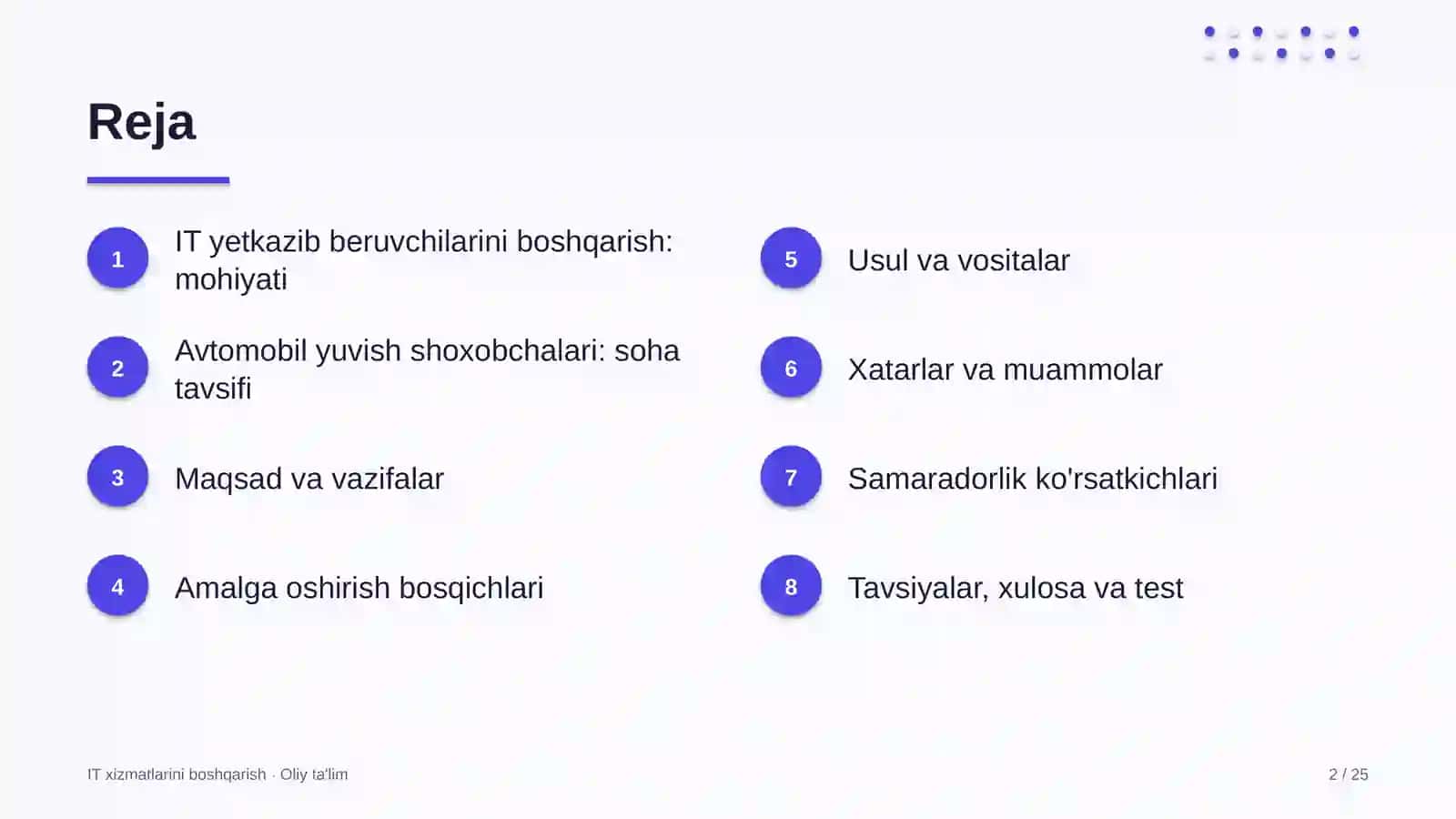 Reja

1
IT yetkazib beruvchilarini boshqarish: mohiyati

2
Avtomobil yuvish shoxobchalari: soha tavsifi

3
Maqsad va vazifalar

4
Amalga oshirish bosqichlari

5
Usul va vositalar

6
Xatarlar va muammolar

7
Samaradorlik ko'rsatkichlari

8
Tavsiyalar, xulosa va test

IT xizmatlarini boshqarish · Oliy ta'lim

2 / 25